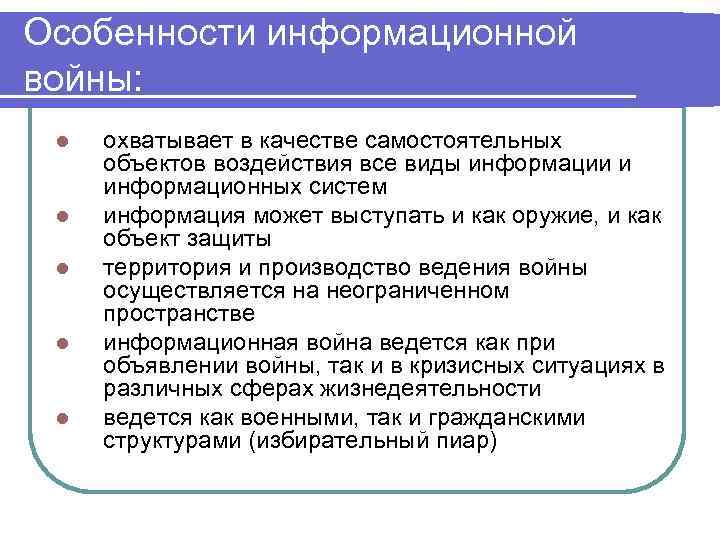 Особенности информационной войны:

- охватывает в качестве самостоятельных объектов воздействия все виды информации и информационных систем
- информация может выступать и как оружие, и как объект защиты
- территория и производство ведения войны осуществляется на неограниченном пространстве
- информационная война ведется как при объявлении войны, так и в кризисных ситуациях в различных сферах жизнедеятельности
- ведется как военными, так и гражданскими структурами (избирательный пиар)